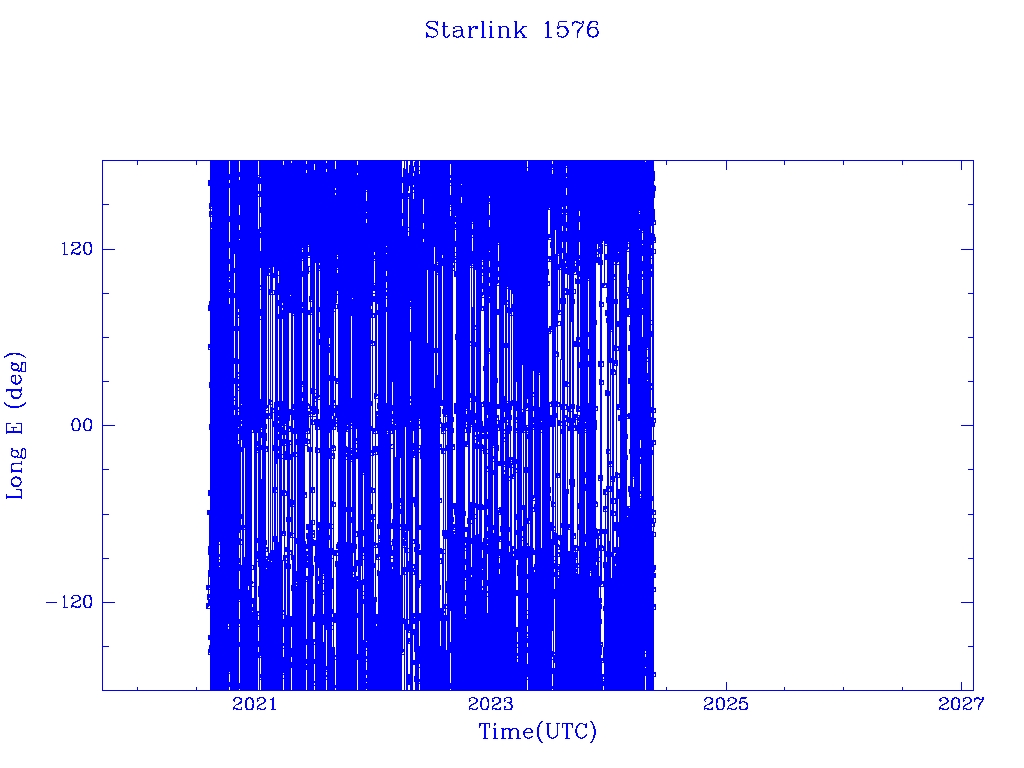 Starlink 1576

Long E (deg)

120

00

−120

2021

2023

2025

2027

Time(UTC)